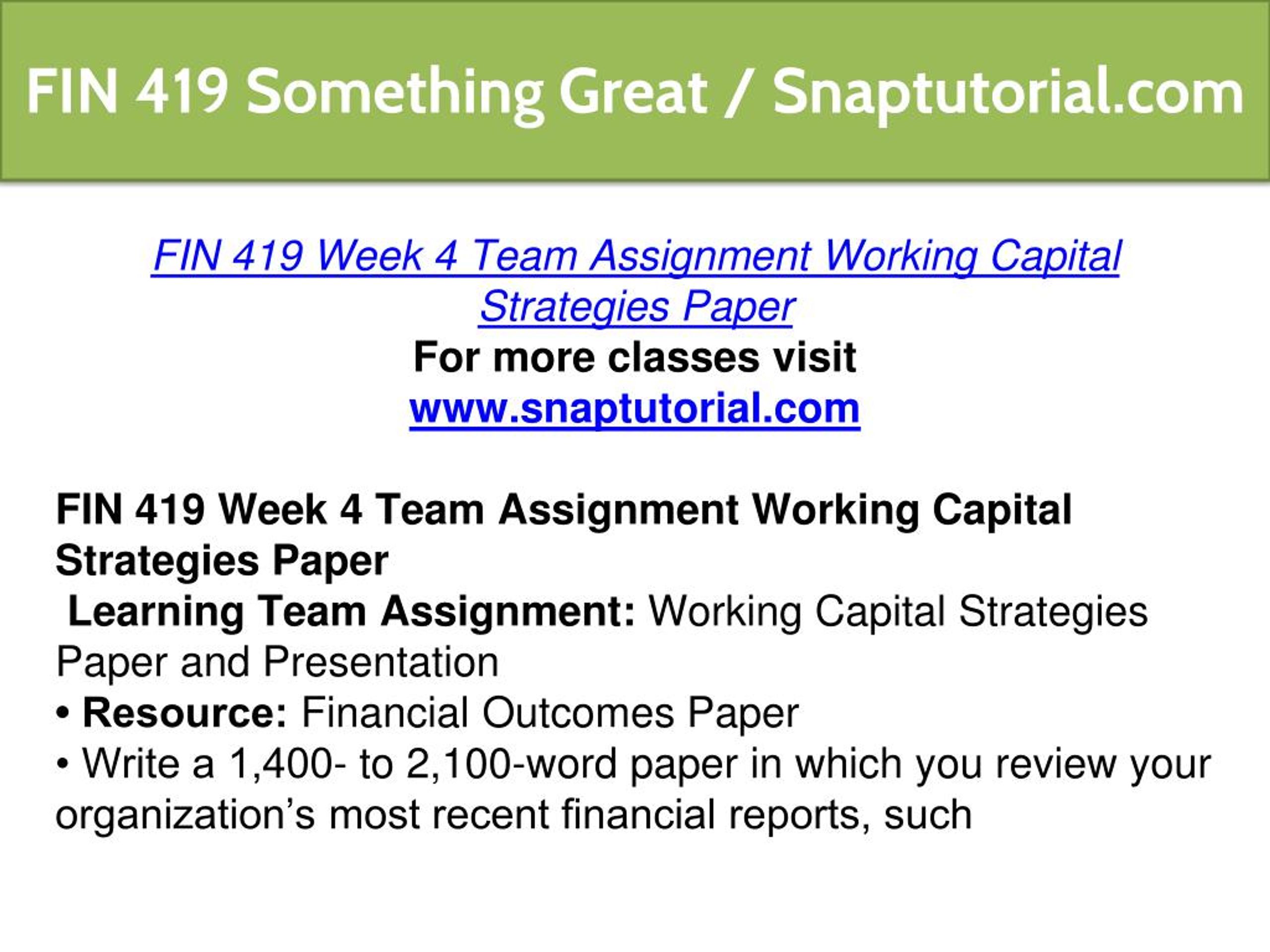 FIN 419 Something Great / Snaptutorial.com

FIN 419 Week 4 Team Assignment Working Capital Strategies Paper
For more classes visit
www.snaptutorial.com

FIN 419 Week 4 Team Assignment Working Capital Strategies Paper
Learning Team Assignment: Working Capital Strategies Paper and Presentation
• Resource: Financial Outcomes Paper
• Write a 1,400- to 2,100-word paper in which you review your organization’s most recent financial reports, such